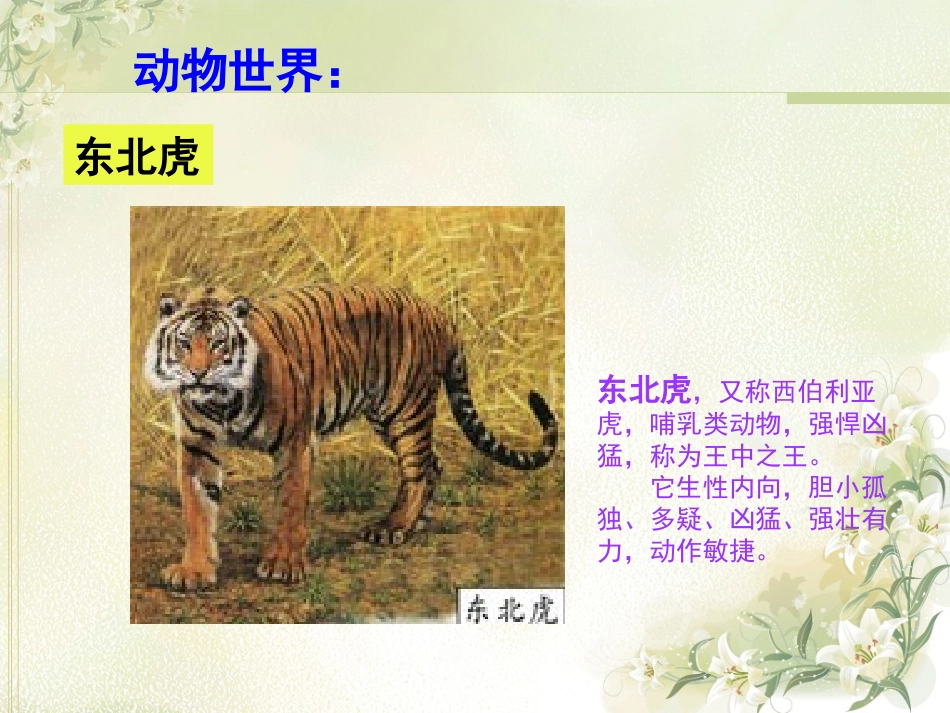 动物世界：

东北虎

东北虎

东北虎，又称西伯利亚虎，哺乳类动物，强悍凶猛，称为王中之王。

它生性内向，胆小孤独、多疑、凶猛、强壮有力，动作敏捷。